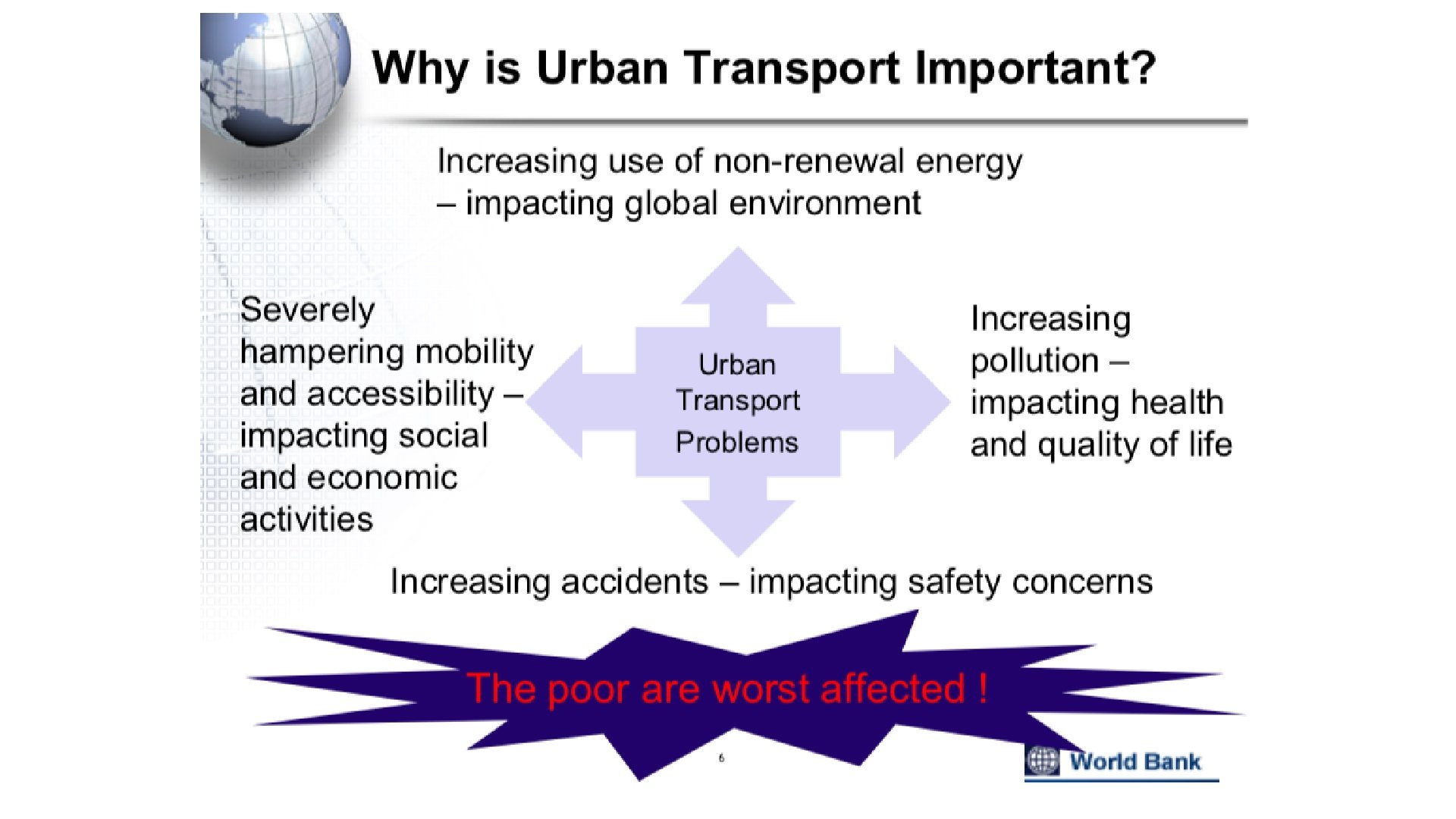 Why is Urban Transport Important?

Increasing use of non-renewal energy – impacting global environment

Severely hampering mobility and accessibility – impacting social and economic activities

Urban Transport Problems

Increasing pollution – impacting health and quality of life

Increasing accidents – impacting safety concerns

The poor are worst affected !

6

World Bank